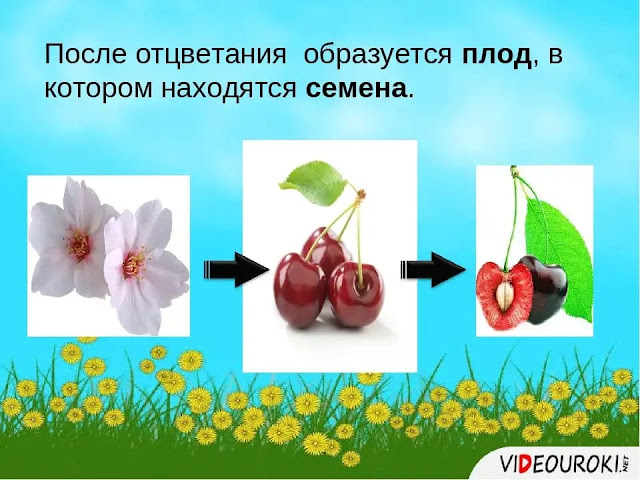 После отцветания образуется **плод**, в котором находятся **семена**.

VIDEOUROKI.NET